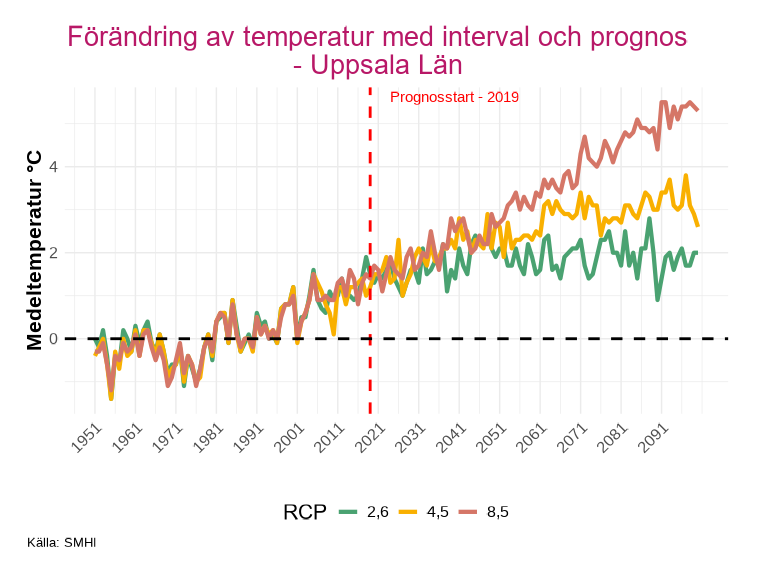 Förändring av temperatur med interval och prognos
- Uppsala Län

Prognosstart - 2019

Medeltemperatur °C

4
2
0

1951
1961
1971
1981
1991
2001
2011
2021
2031
2041
2051
2061
2071
2081
2091

RCP 2,6 4,5 8,5

Källa: SMHI